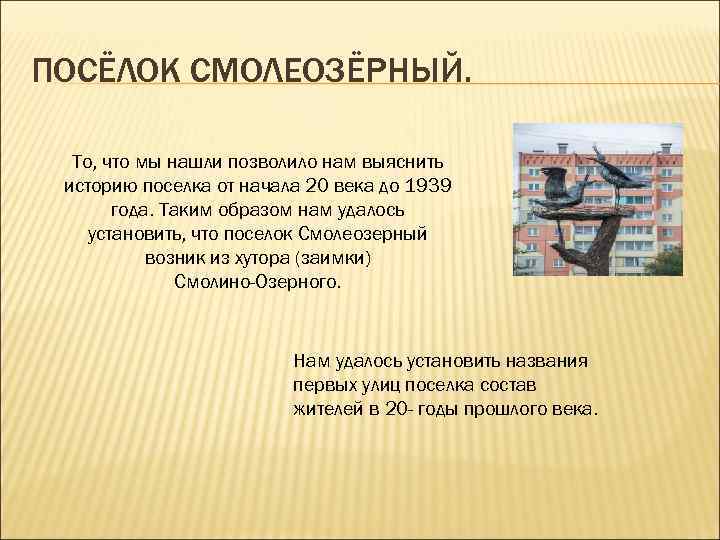 ПОСЁЛОК СМОЛЕОЗЁРНЫЙ.

То, что мы нашли позволило нам выяснить историю поселка от начала 20 века до 1939 года. Таким образом нам удалось установить, что поселок Смолеозерный возник из хутора (заимки) Смолино-Озерного.

Нам удалось установить названия первых улиц поселка состав жителей в 20- годы прошлого века.